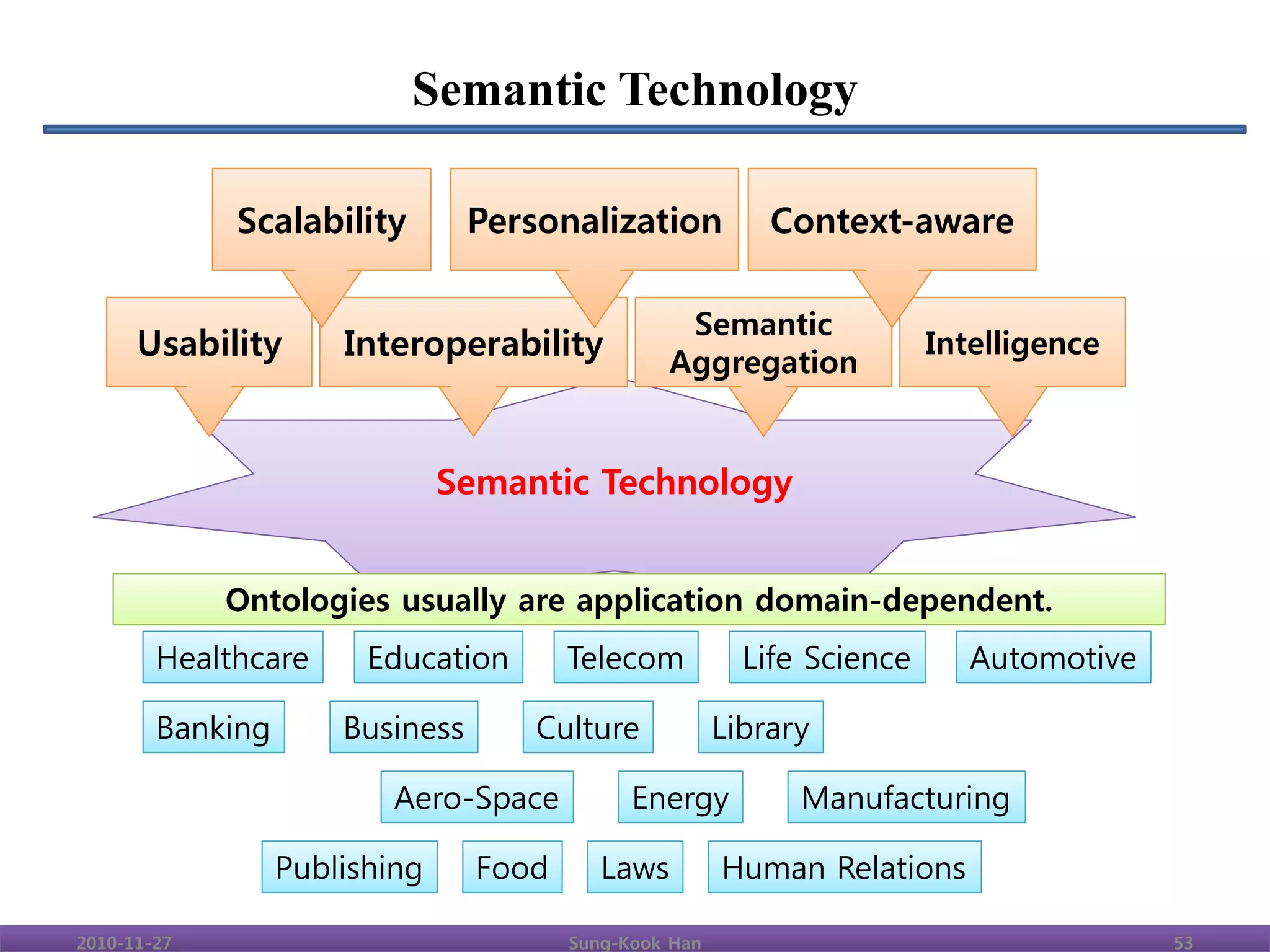 Semantic Technology

Scalability

Personalization

Context-aware

Usability

Interoperability

Semantic Aggregation

Intelligence

Semantic Technology

Ontologies usually are application domain-dependent.

Healthcare

Education

Telecom

Life Science

Automotive

Banking

Business

Culture

Library

Aero-Space

Energy

Manufacturing

Publishing

Food

Laws

Human Relations

2010-11-27

Sung-Kook Han

53